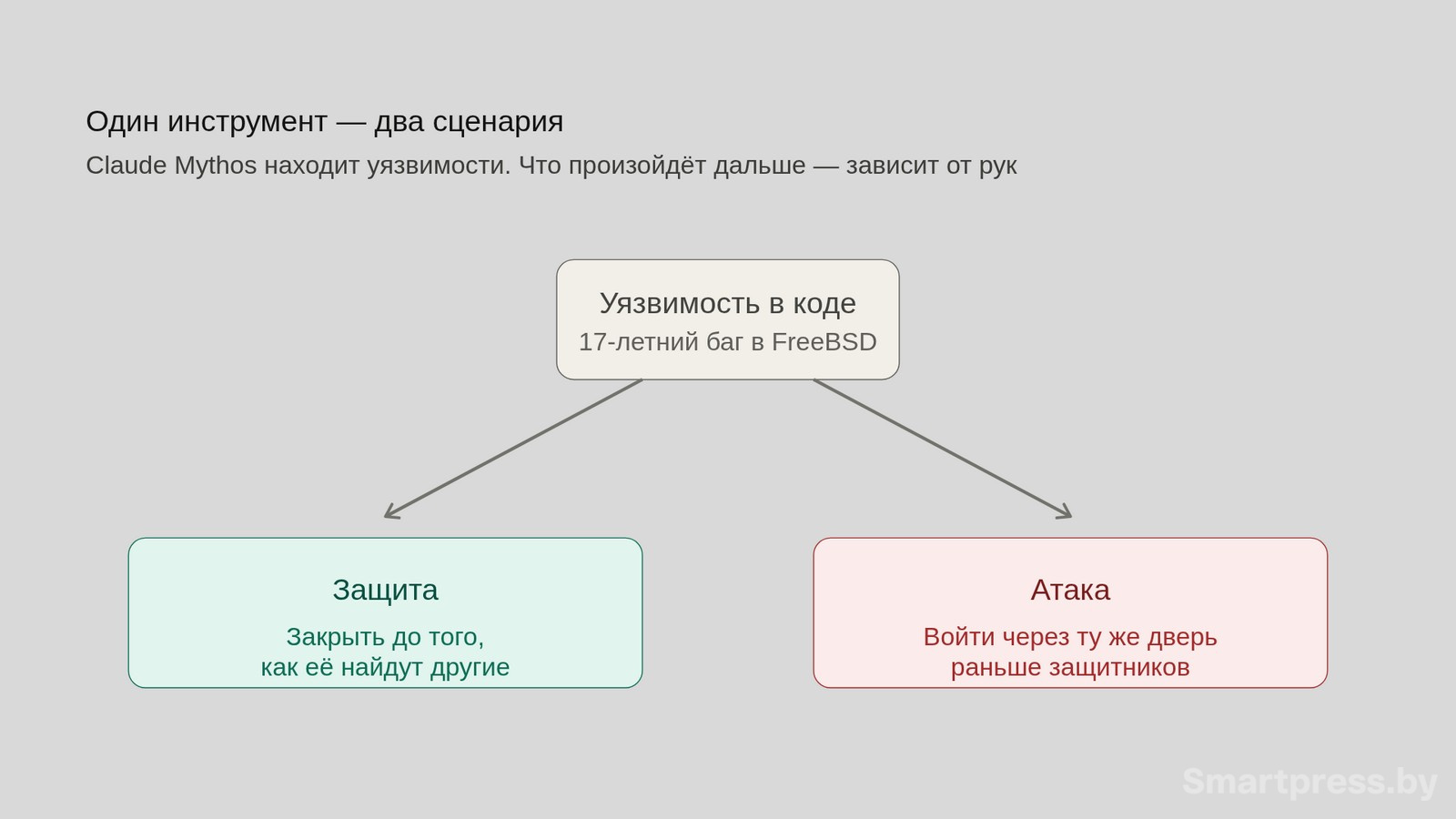 Один инструмент — два сценария

Claude Mythos находит уязвимости. Что произойдёт дальше — зависит от рук

Уязвимость в коде
17-летний баг в FreeBSD

Защита
Закрыть до того, как её найдут другие

Атака
Войти через ту же дверь раньше защитников

Smartpress.by